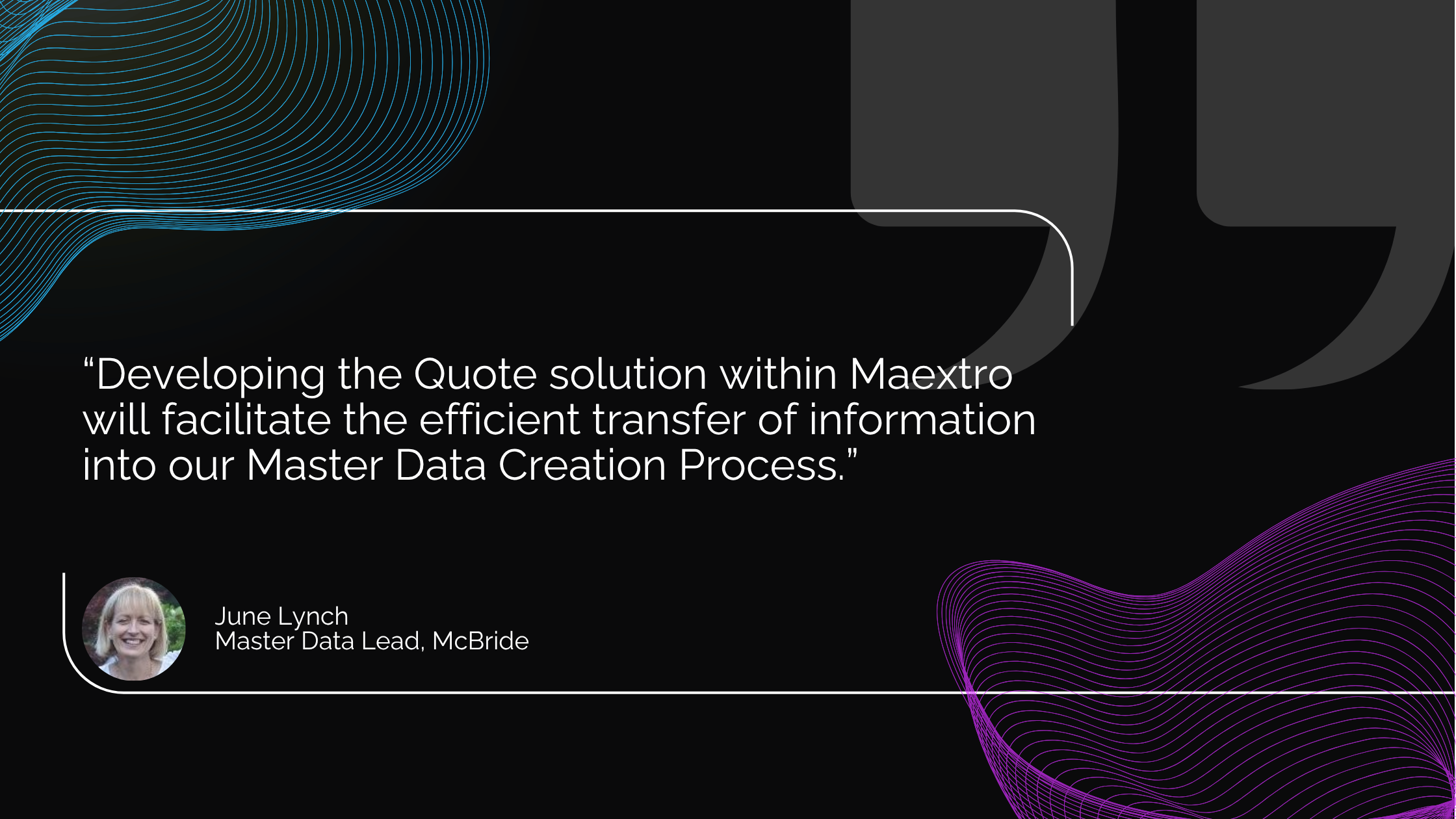 “Developing the Quote solution within Maextro will facilitate the efficient transfer of information into our Master Data Creation Process.”

June Lynch
Master Data Lead, McBride